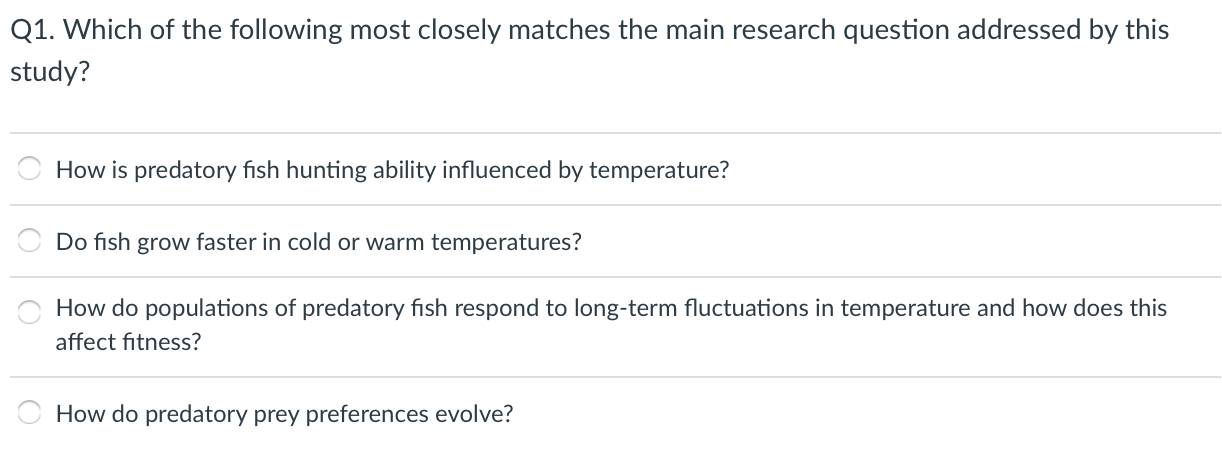 Q1. Which of the following most closely matches the main research question addressed by this study?

How is predatory fish hunting ability influenced by temperature?

Do fish grow faster in cold or warm temperatures?

How do populations of predatory fish respond to long-term fluctuations in temperature and how does this affect fitness?

How do predatory prey preferences evolve?